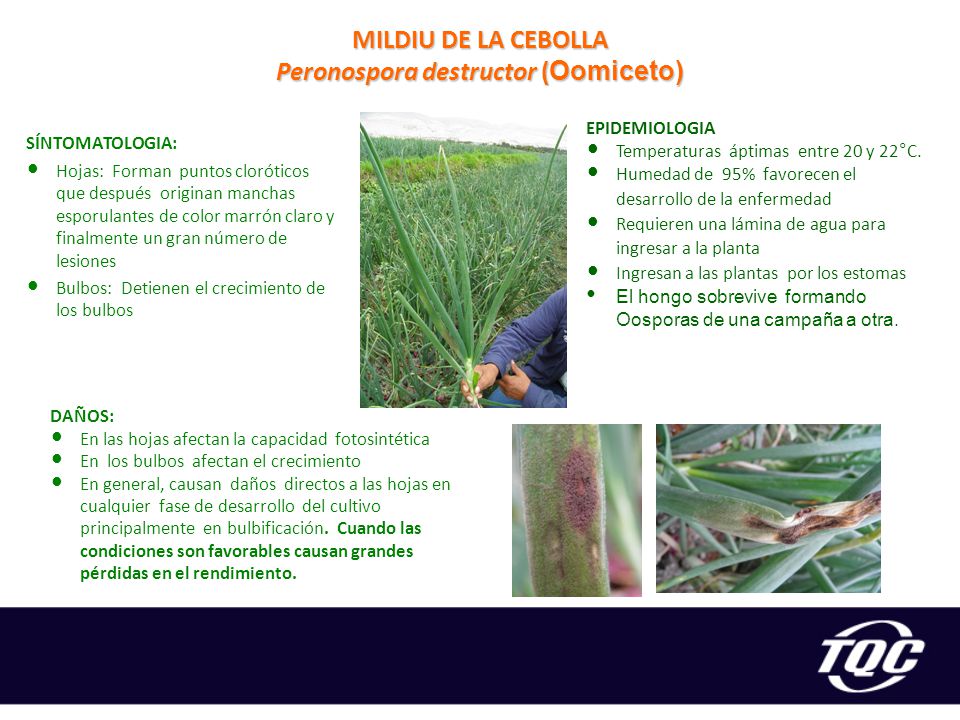 MILDIU DE LA CEBOLLA
Peronospora destructor (Oomiceto)

SÍNTOMATOLOGIA:
- Hojas: Forman puntos cloróticos que después originan manchas esporulantes de color marrón claro y finalmente un gran número de lesiones
- Bulbos: Detienen el crecimiento de los bulbos

EPIDEMIOLOGIA
- Temperaturas áptimas entre 20 y 22°C.
- Humedad de 95% favorecen el desarrollo de la enfermedad
- Requieren una lámina de agua para ingresar a la planta
- Ingresan a las plantas por los estomas
- El hongo sobrevive formando Oosporas de una campaña a otra.

DAÑOS:
- En las hojas afectan la capacidad fotosintética
- En los bulbos afectan el crecimiento
- En general, causan daños directos a las hojas en cualquier fase de desarrollo del cultivo principalmente en bulbificación. Cuando las condiciones son favorables causan grandes pérdidas en el rendimiento.

TQC